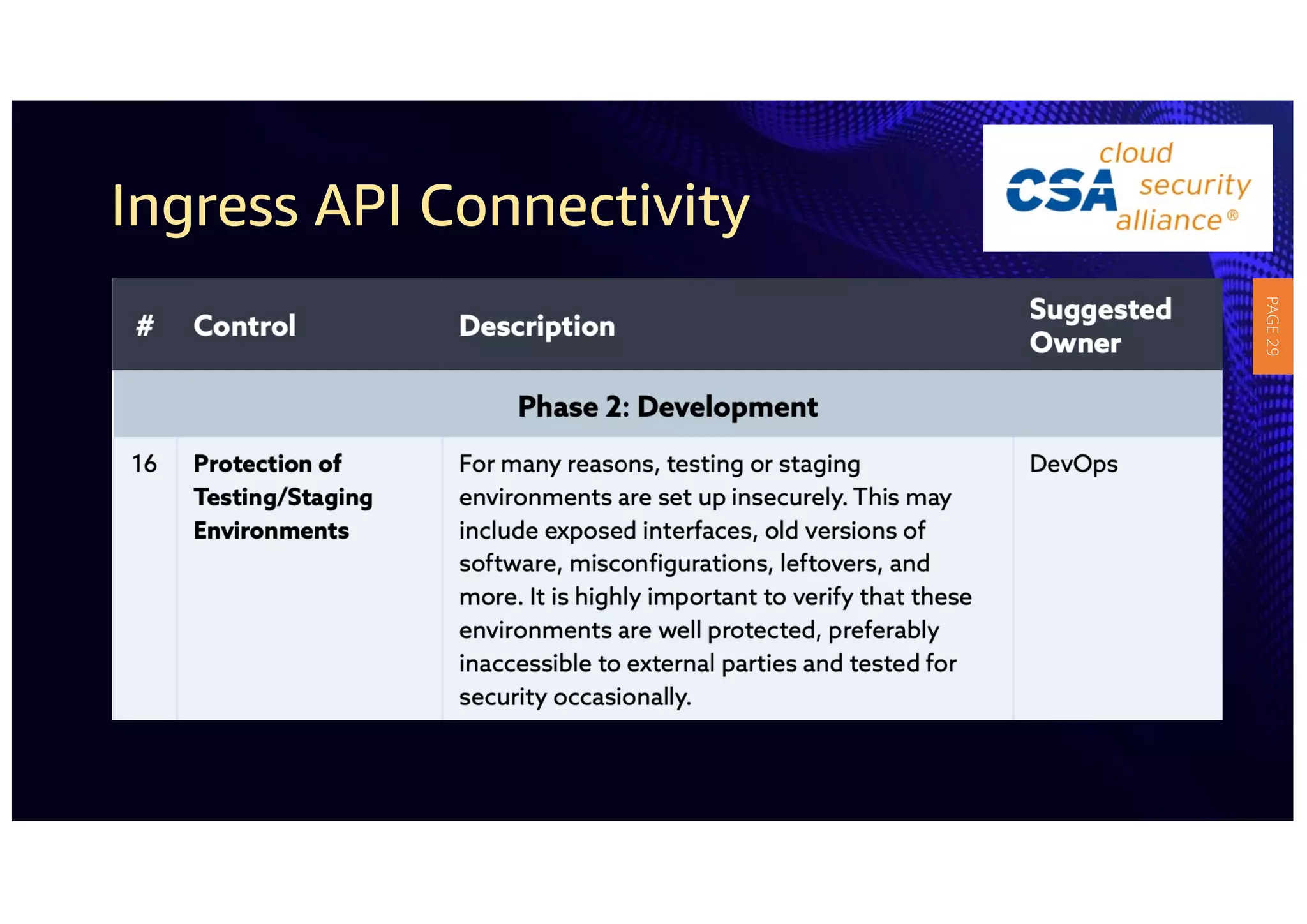 Ingress API Connectivity

CSA cloud security alliance®

PAGE 29

| # | Control | Description | Suggested Owner |
|---|---|---|---|
| Phase 2: Development | | | |
| 16 | Protection of Testing/Staging Environments | For many reasons, testing or staging environments are set up insecurely. This may include exposed interfaces, old versions of software, misconfigurations, leftovers, and more. It is highly important to verify that these environments are well protected, preferably inaccessible to external parties and tested for security occasionally. | DevOps |